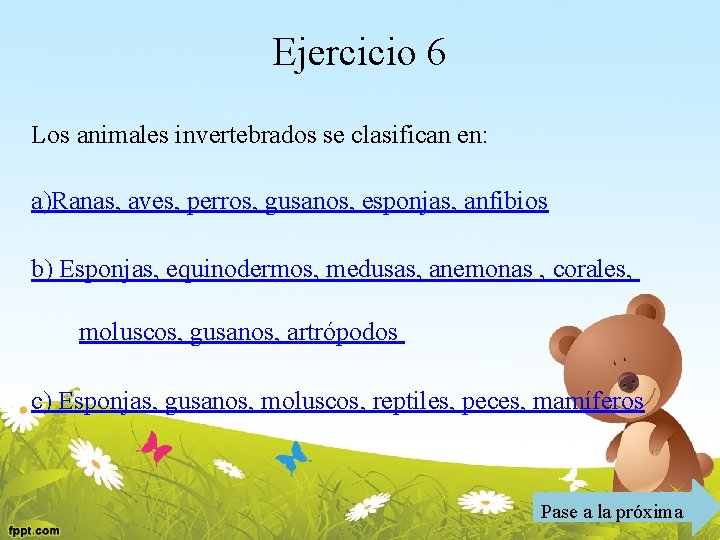 Ejercicio 6

Los animales invertebrados se clasifican en:

a)Ranas, aves, perros, gusanos, esponjas, anfibios

b) Esponjas, equinodermos, medusas, anemonas , corales, moluscos, gusanos, artrópodos

c) Esponjas, gusanos, moluscos, reptiles, peces, mamíferos

Pase a la próxima

fppt.com